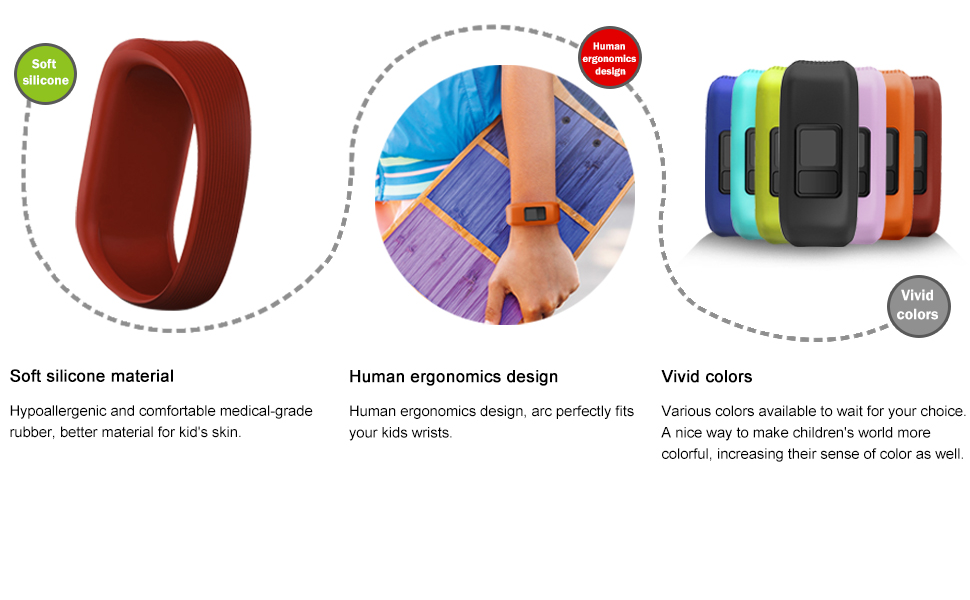 Soft silicone

Human ergonomics design

Vivid colors

Soft silicone material

Hypoallergenic and comfortable medical-grade rubber, better material for kid's skin.

Human ergonomics design

Human ergonomics design, arc perfectly fits your kids wrists.

Vivid colors

Various colors available to wait for your choice. A nice way to make children's world more colorful, increasing their sense of color as well.